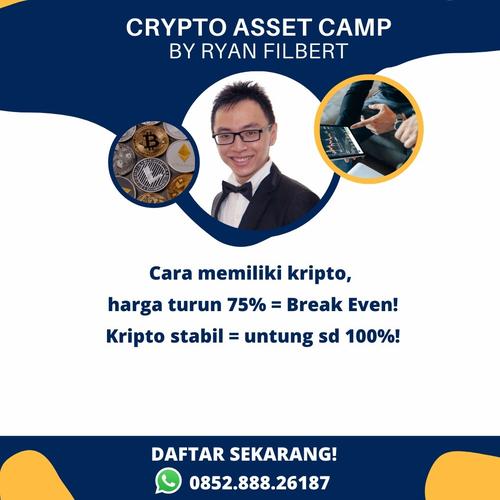 CRYPTO ASSET CAMP
BY RYAN FILBERT

Cara memiliki kripto,
harga turun 75% = Break Even!
Kripto stabil = untung sd 100%!

DAFTAR SEKARANG!
0852.888.26187